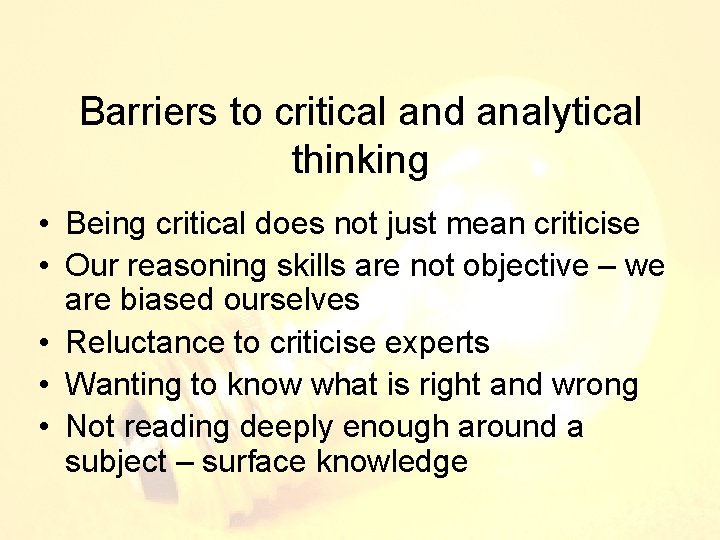 Barriers to critical and analytical thinking

• Being critical does not just mean criticise
• Our reasoning skills are not objective – we are biased ourselves
• Reluctance to criticise experts
• Wanting to know what is right and wrong
• Not reading deeply enough around a subject – surface knowledge